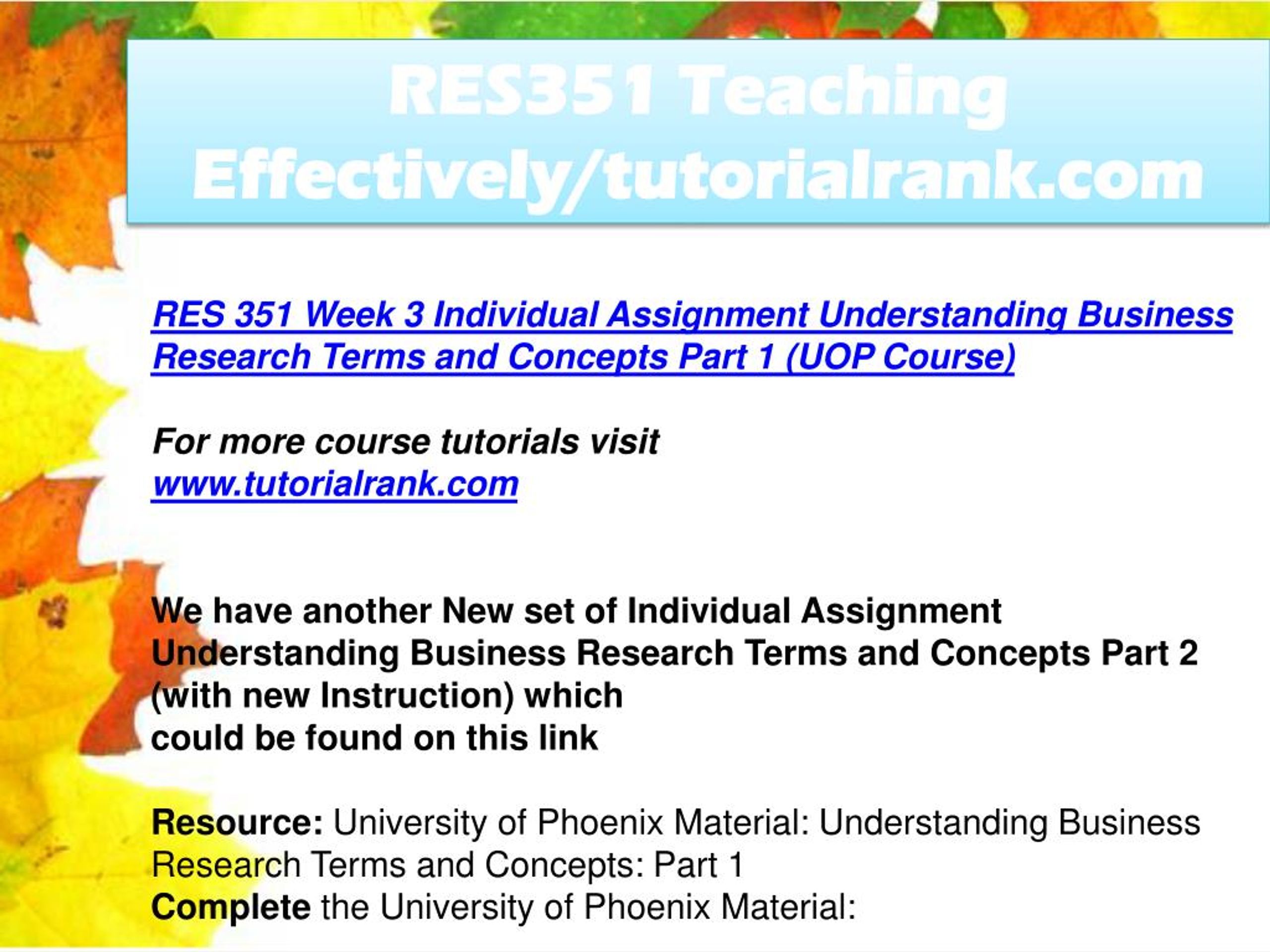 RES351 Teaching Effectively/tutorialrank.com

RES 351 Week 3 Individual Assignment Understanding Business Research Terms and Concepts Part 1 (UOP Course)

For more course tutorials visit
www.tutorialrank.com

We have another New set of Individual Assignment Understanding Business Research Terms and Concepts Part 2 (with new Instruction) which
could be found on this link

Resource: University of Phoenix Material: Understanding Business Research Terms and Concepts: Part 1
Complete the University of Phoenix Material: